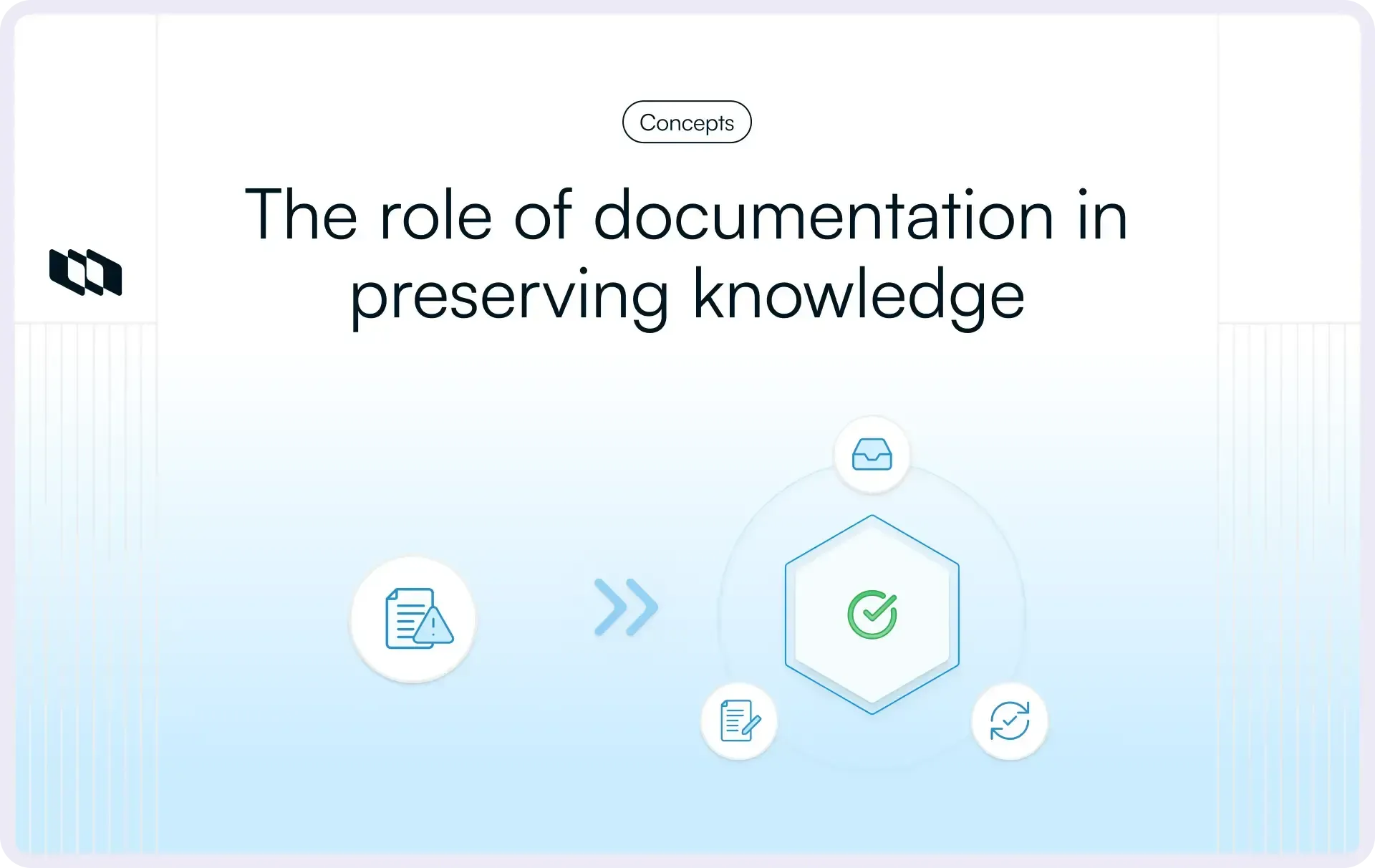 Concepts

The role of documentation in preserving knowledge